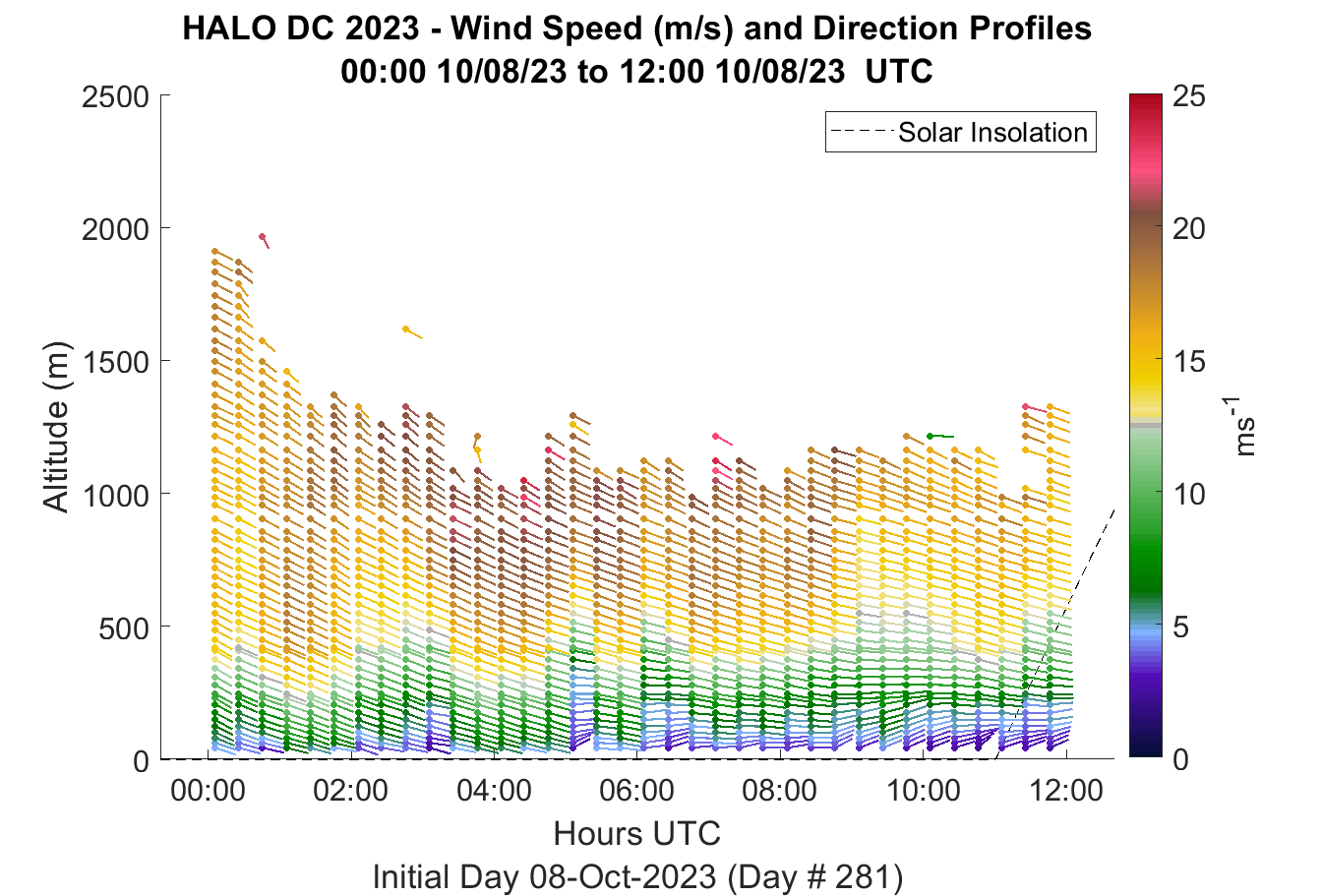 HALO DC 2023 - Wind Speed (m/s) and Direction Profiles
00:00 10/08/23 to 12:00 10/08/23 UTC

Solar Insolation

Altitude (m)

2500
2000
1500
1000
500
0

00:00
02:00
04:00
06:00
08:00
10:00
12:00

Hours UTC
Initial Day 08-Oct-2023 (Day # 281)

25
20
15
10
5
0
$ms^{-1}$